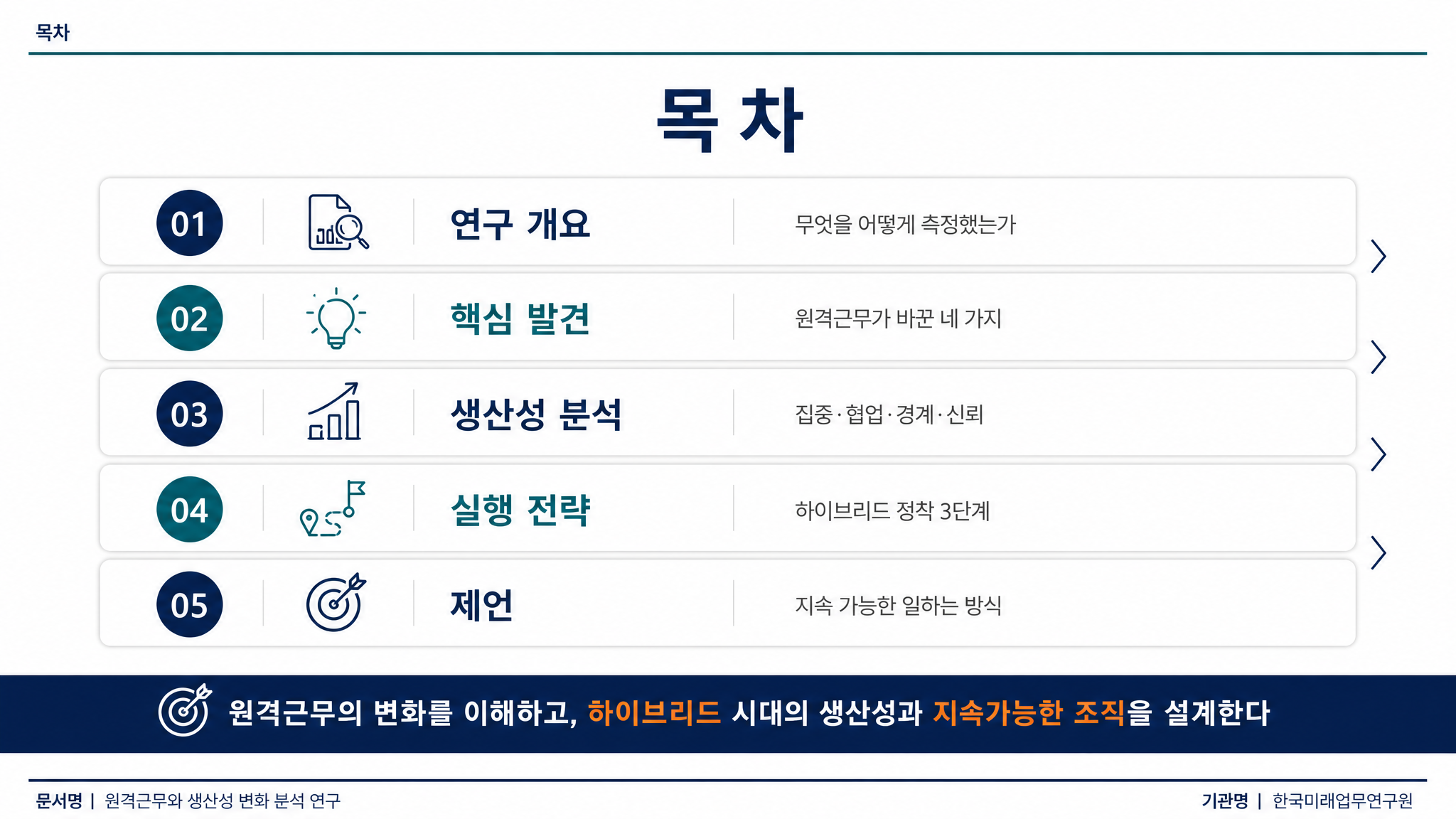 목차

목 차

01 연구 개요 무엇을 어떻게 측정했는가

02 핵심 발견 원격근무가 바꾼 네 가지

03 생산성 분석 집중·협업·경계·신뢰

04 실행 전략 하이브리드 정착 3단계

05 제언 지속 가능한 일하는 방식

원격근무의 변화를 이해하고, 하이브리드 시대의 생산성과 지속가능한 조직을 설계한다

문서명 | 원격근무와 생산성 변화 분석 연구

기관명 | 한국미래업무연구원